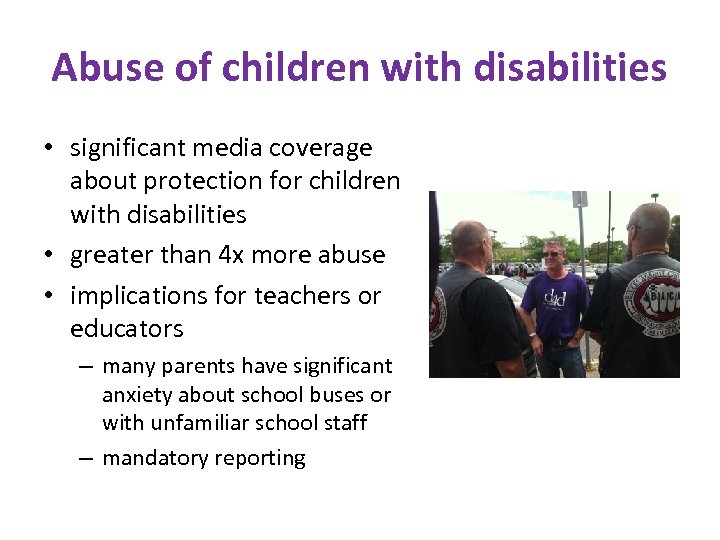 Abuse of children with disabilities

• significant media coverage about protection for children with disabilities
• greater than 4x more abuse
• implications for teachers or educators
– many parents have significant anxiety about school buses or with unfamiliar school staff
– mandatory reporting

d4d

BACA